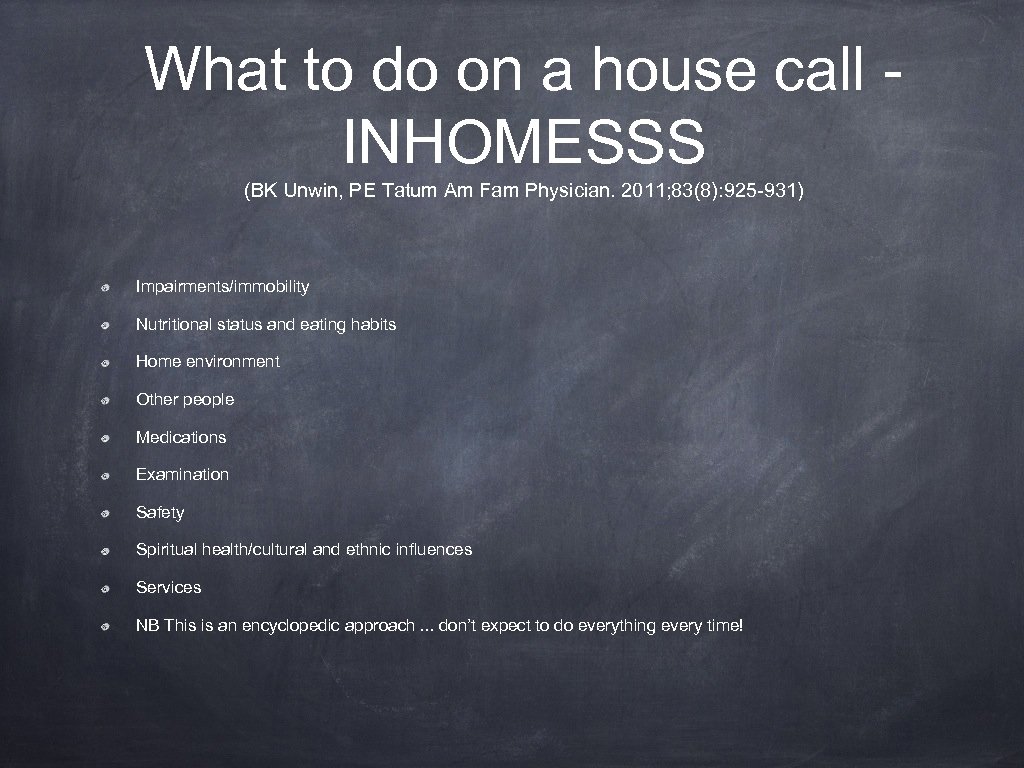 What to do on a house call - INHOMESSS

(BK Unwin, PE Tatum Am Fam Physician. 2011;83(8):925-931)

Impairments/immobility

Nutritional status and eating habits

Home environment

Other people

Medications

Examination

Safety

Spiritual health/cultural and ethnic influences

Services

NB This is an encyclopedic approach ... don't expect to do everything every time!